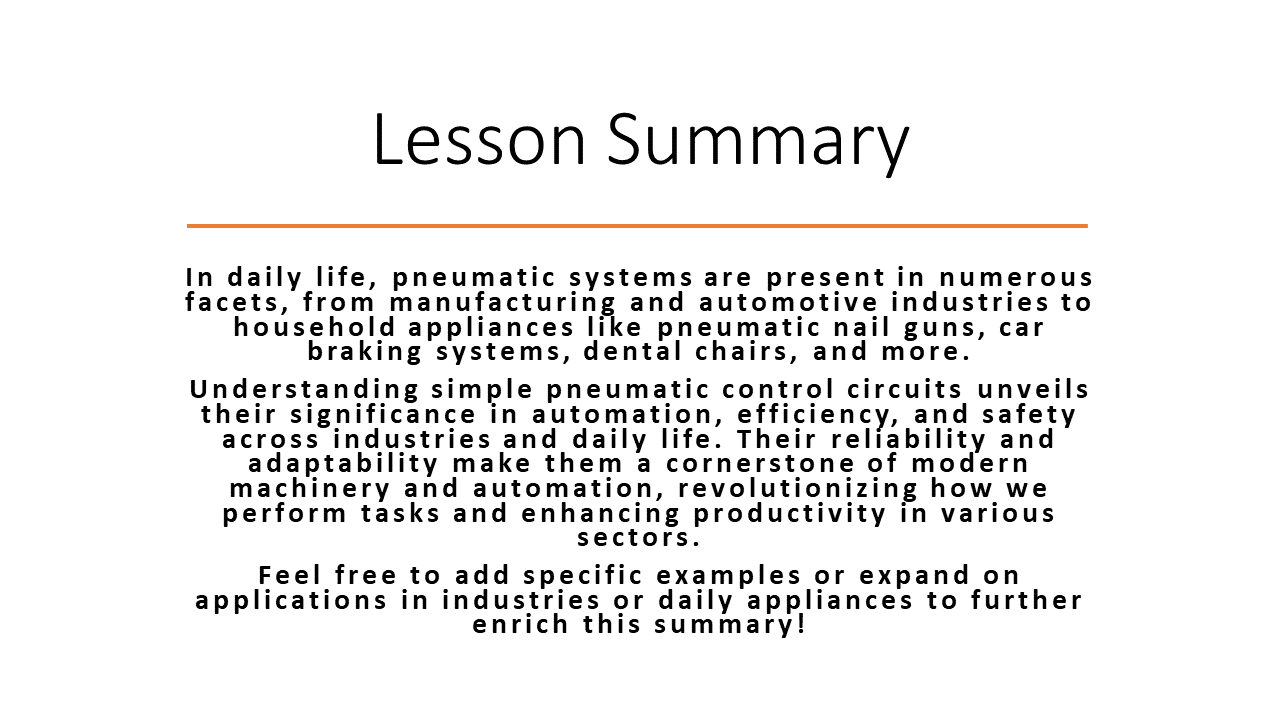 Lesson Summary

In daily life, pneumatic systems are present in numerous facets, from manufacturing and automotive industries to household appliances like pneumatic nail guns, car braking systems, dental chairs, and more.

Understanding simple pneumatic control circuits unveils their significance in automation, efficiency, and safety across industries and daily life. Their reliability and adaptability make them a cornerstone of modern machinery and automation, revolutionizing how we perform tasks and enhancing productivity in various sectors.

Feel free to add specific examples or expand on applications in industries or daily appliances to further enrich this summary!